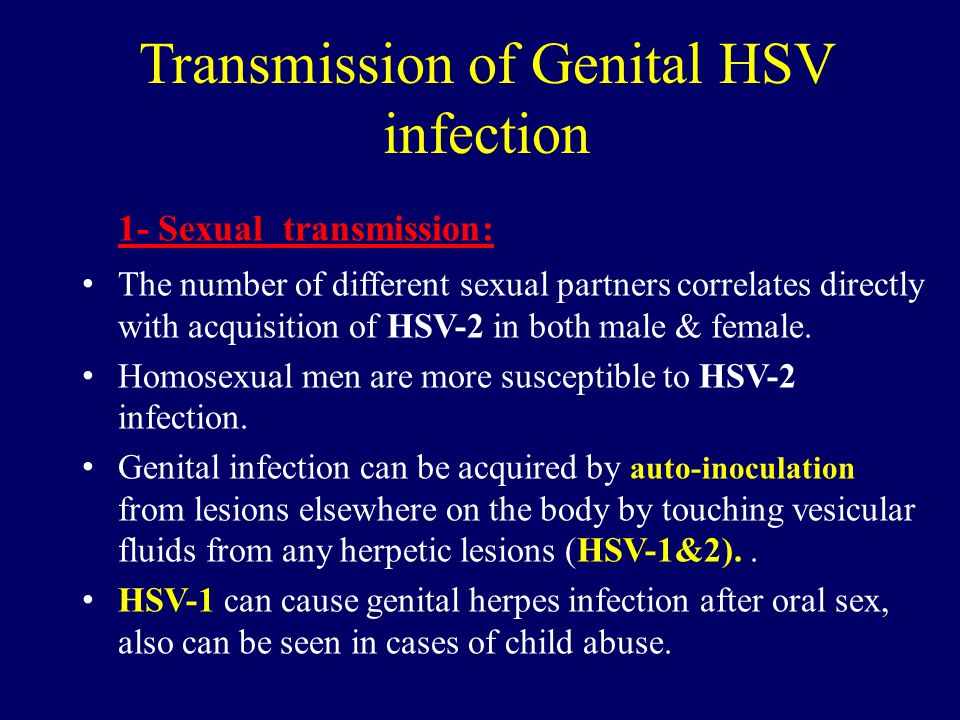 Transmission of Genital HSV infection

1- Sexual transmission:

• The number of different sexual partners correlates directly with acquisition of HSV-2 in both male & female.

• Homosexual men are more susceptible to HSV-2 infection.

• Genital infection can be acquired by auto-inoculation from lesions elsewhere on the body by touching vesicular fluids from any herpetic lesions (HSV-1&2). .

• HSV-1 can cause genital herpes infection after oral sex, also can be seen in cases of child abuse.